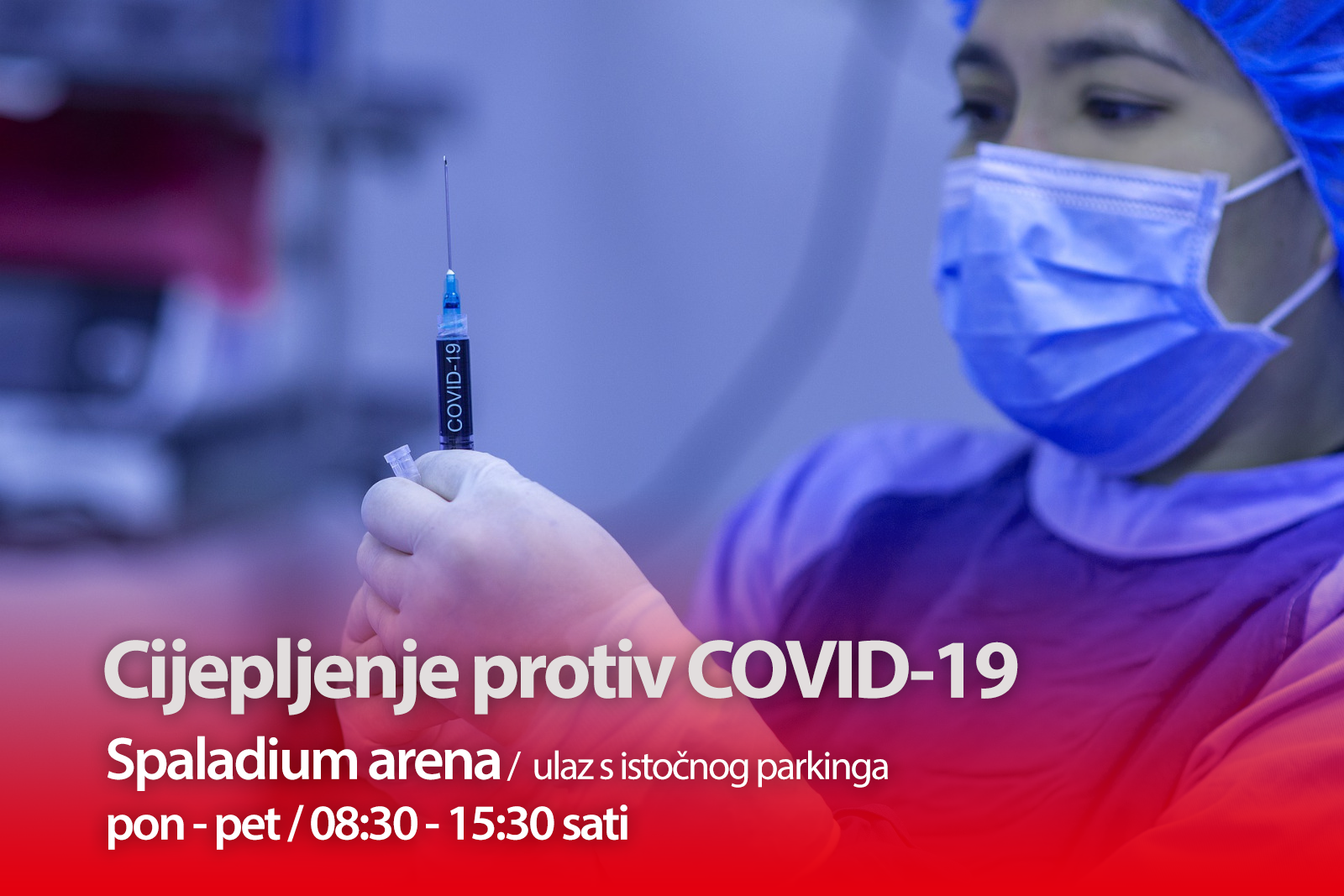 COVID-19

Cijepljenje protiv COVID-19

Spaladium arena / ulaz s istočnog parkinga

pon - pet / 08:30 - 15:30 sati